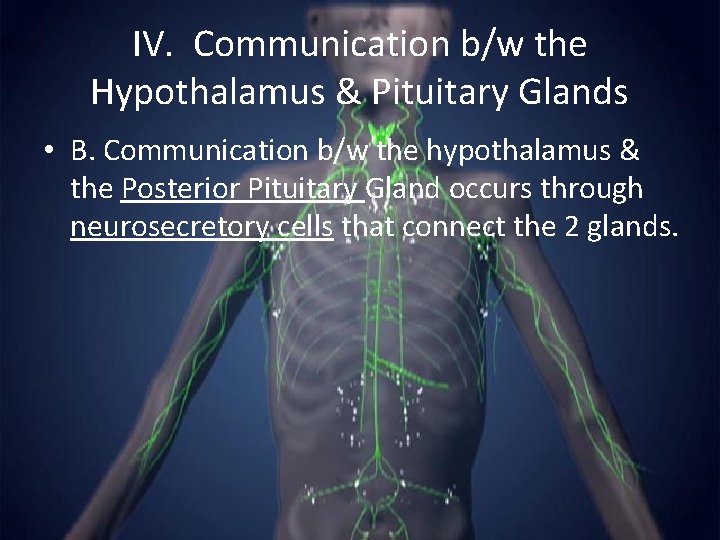 IV. Communication b/w the Hypothalamus & Pituitary Glands

• B. Communication b/w the hypothalamus & the Posterior Pituitary Gland occurs through neurosecretory cells that connect the 2 glands.